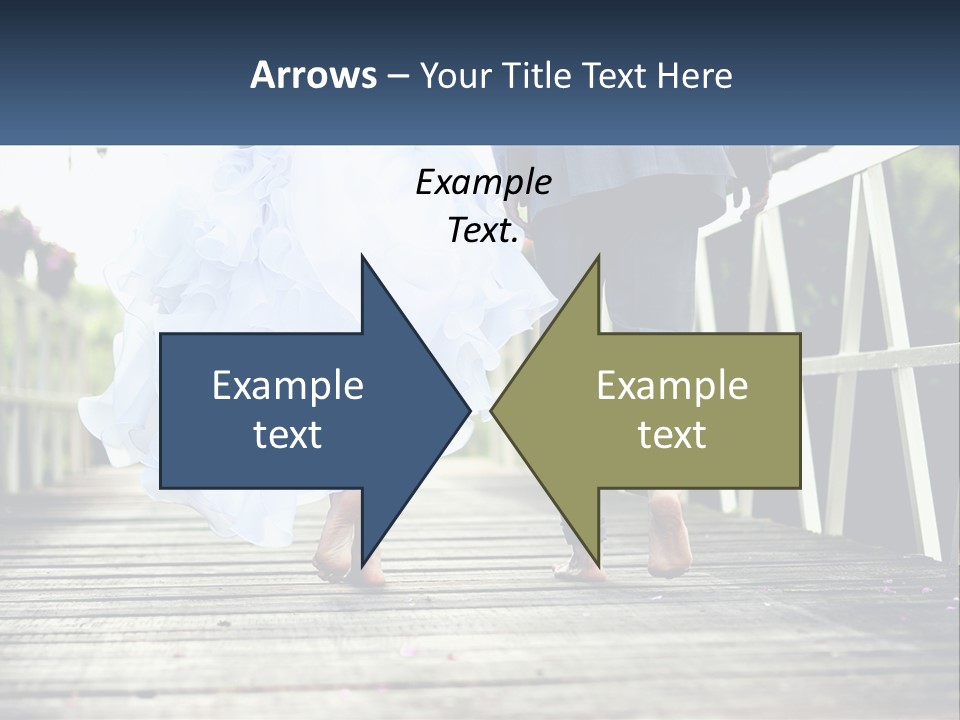 Arrows – Your Title Text Here

Example Text.

Example text

Example text